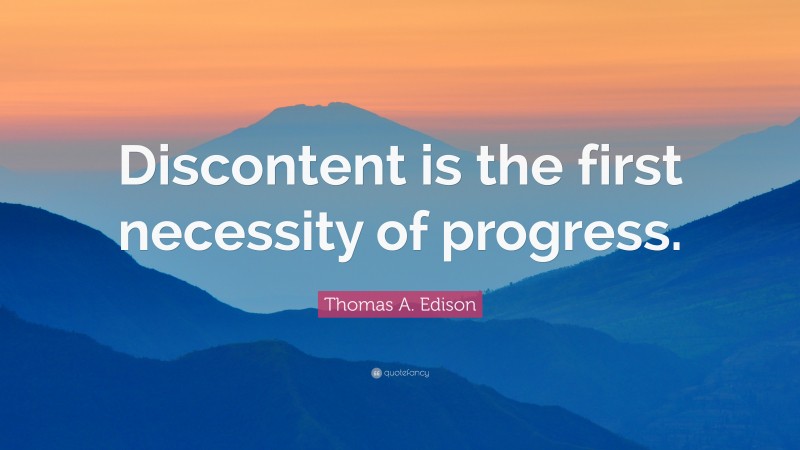 Discontent is the first necessity of progress.

Thomas A. Edison

quotefancy